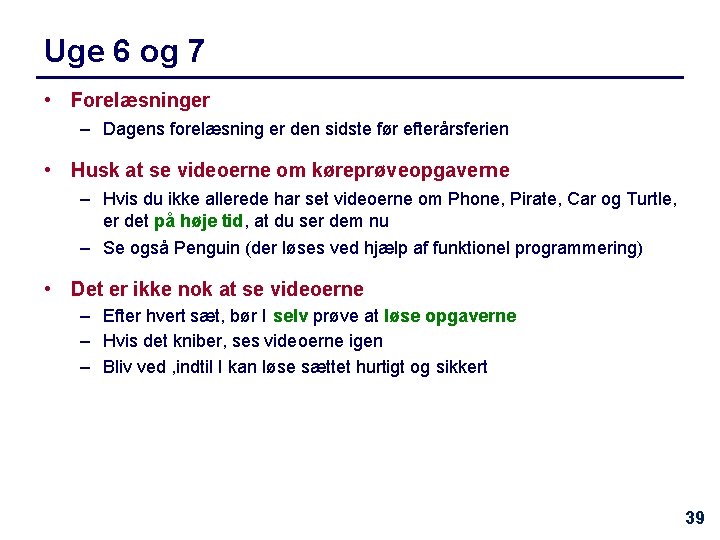 Uge 6 og 7

• Forelæsninger
– Dagens forelæsning er den sidste før efterårsferien

• Husk at se videoerne om køreprøveopgaverne
– Hvis du ikke allerede har set videoerne om Phone, Pirate, Car og Turtle, er det på høje tid, at du ser dem nu
– Se også Penguin (der løses ved hjælp af funktionel programmering)

• Det er ikke nok at se videoerne
– Efter hvert sæt, bør I selv prøve at løse opgaverne
– Hvis det kniber, ses videoerne igen
– Bliv ved ,indtil I kan løse sættet hurtigt og sikkert

39